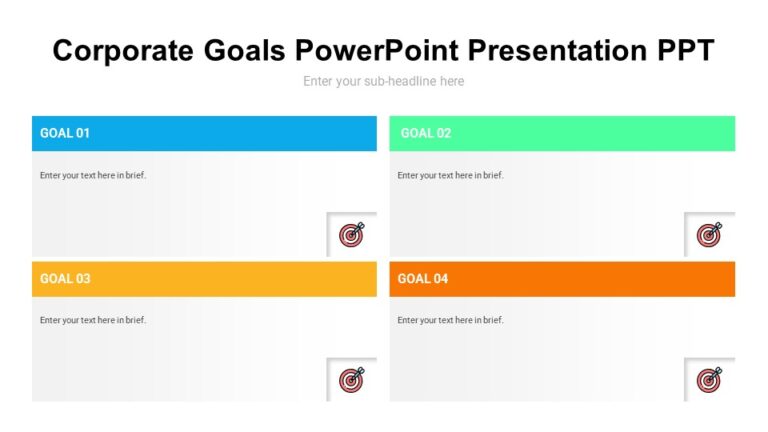 Corporate Goals PowerPoint Presentation PPT

Enter your sub-headline here

GOAL 01

Enter your text here in brief.

GOAL 02

Enter your text here in brief.

GOAL 03

Enter your text here in brief.

GOAL 04

Enter your text here in brief.